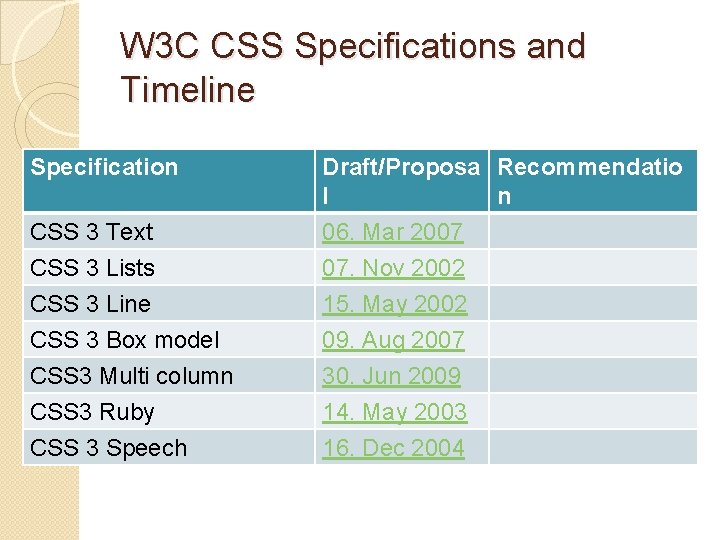 W3C CSS Specifications and Timeline

| Specification | Draft/Proposal | Recommendation |
|---|---|---|
| CSS 3 Text | 06. Mar 2007 | |
| CSS 3 Lists | 07. Nov 2002 | |
| CSS 3 Line | 15. May 2002 | |
| CSS 3 Box model | 09. Aug 2007 | |
| CSS3 Multi column | 30. Jun 2009 | |
| CSS3 Ruby | 14. May 2003 | |
| CSS 3 Speech | 16. Dec 2004 | |